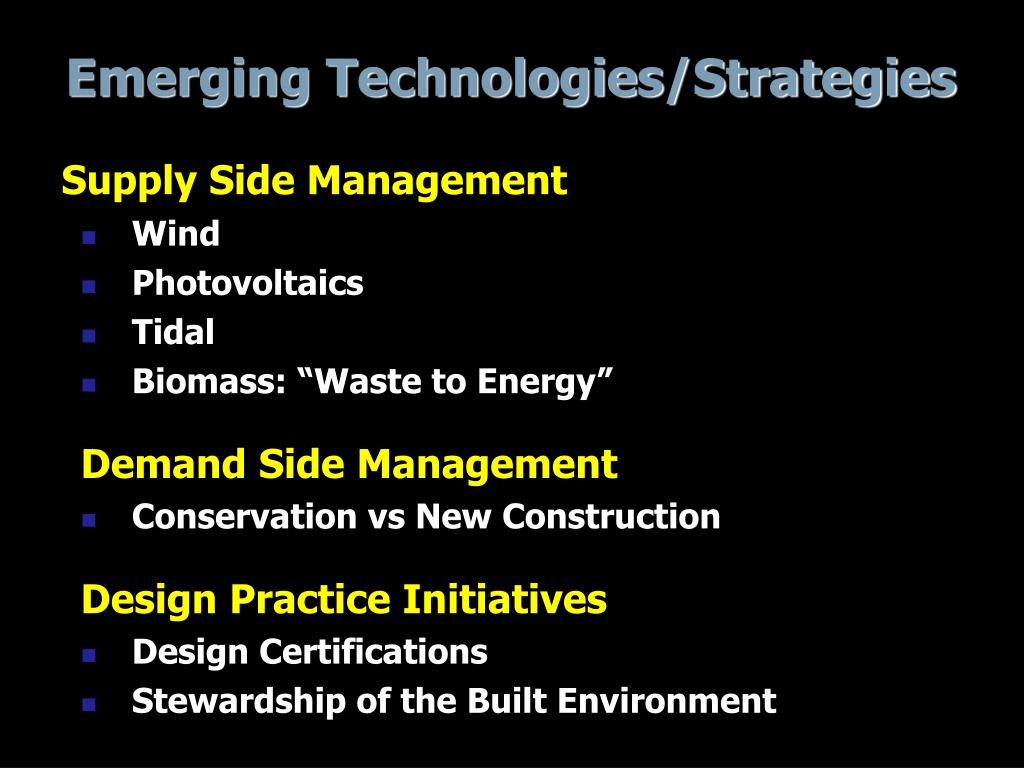 Emerging Technologies/Strategies

Supply Side Management

- Wind
- Photovoltaics
- Tidal
- Biomass: “Waste to Energy”

Demand Side Management

- Conservation vs New Construction

Design Practice Initiatives

- Design Certifications
- Stewardship of the Built Environment